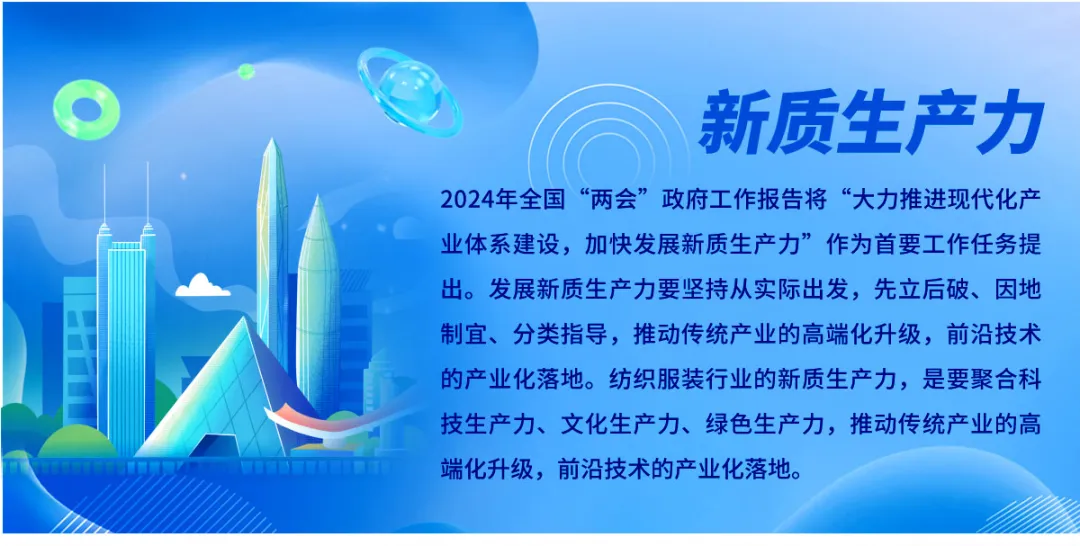 新质生产力

2024年全国“两会”政府工作报告将“大力推进现代化产业体系建设，加快发展新质生产力”作为首要工作任务提出。发展新质生产力要坚持从实际出发，先立后破、因地制宜、分类指导，推动传统产业的高端化升级，前沿技术的产业化落地。纺织服装行业的新质生产力，是要聚合科技生产力、文化生产力、绿色生产力，推动传统产业的高端化升级，前沿技术的产业化落地。